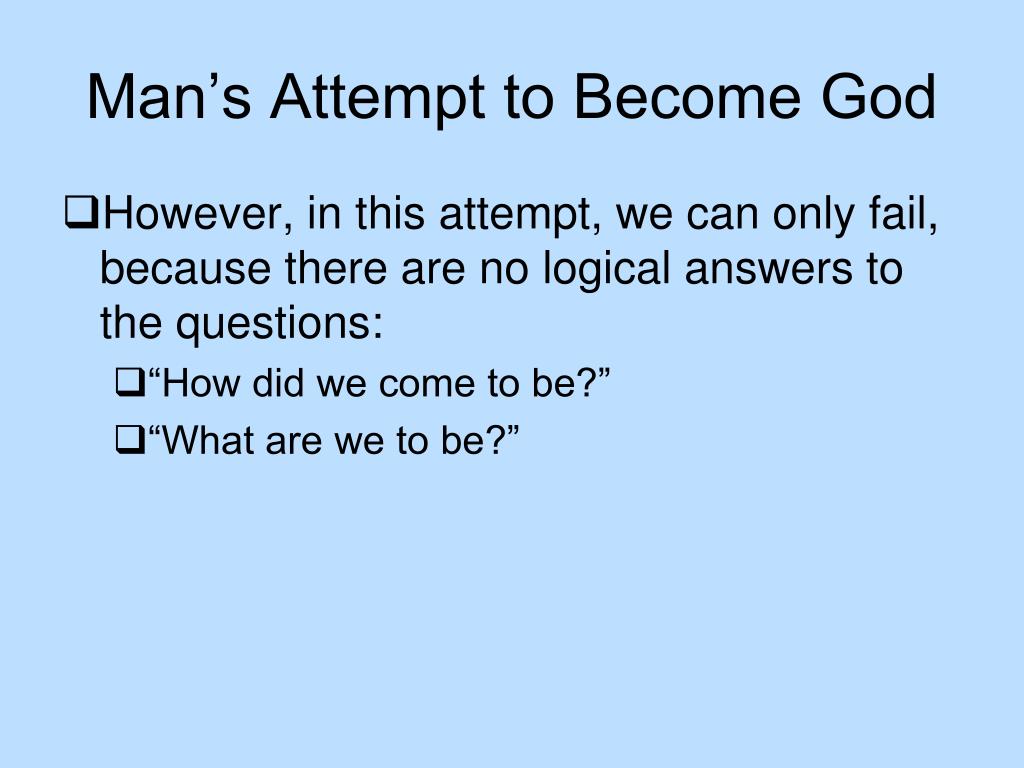 Man’s Attempt to Become God

❑However, in this attempt, we can only fail, because there are no logical answers to the questions:

❑“How did we come to be?”

❑“What are we to be?”